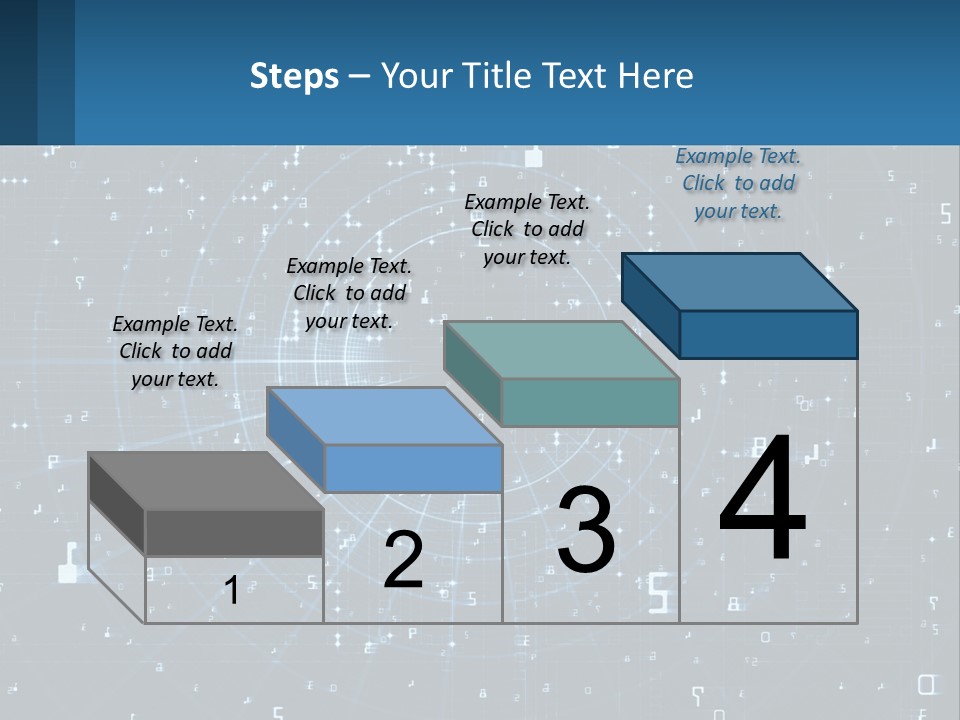 Steps – Your Title Text Here

Example Text. Click to add your text.

Example Text. Click to add your text.

Example Text. Click to add your text.

Example Text. Click to add your text.

1

2

3

4